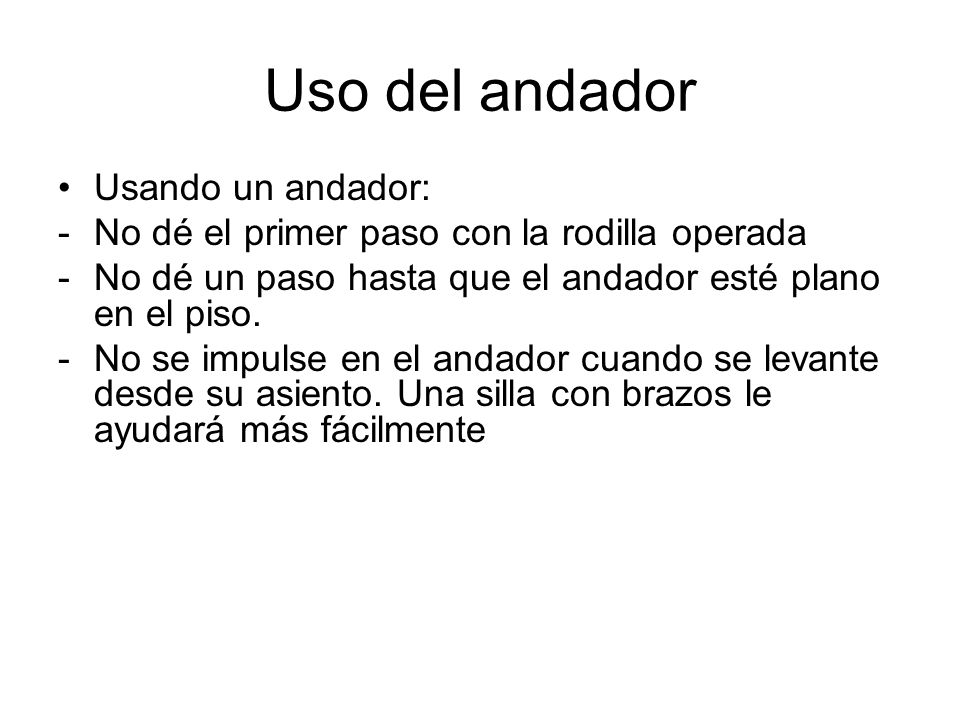 Uso del andador

• Usando un andador:
- No dé el primer paso con la rodilla operada
- No dé un paso hasta que el andador esté plano en el piso.
- No se impulse en el andador cuando se levante desde su asiento. Una silla con brazos le ayudará más fácilmente